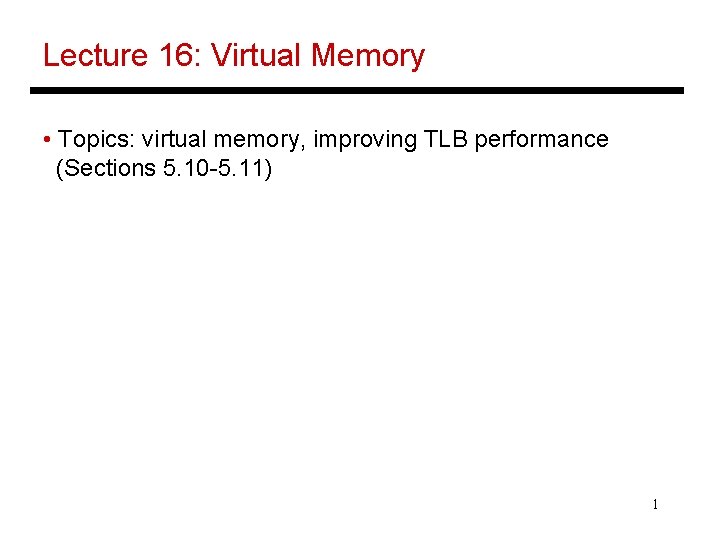 Lecture 16: Virtual Memory

• Topics: virtual memory, improving TLB performance (Sections 5.10-5.11)

1